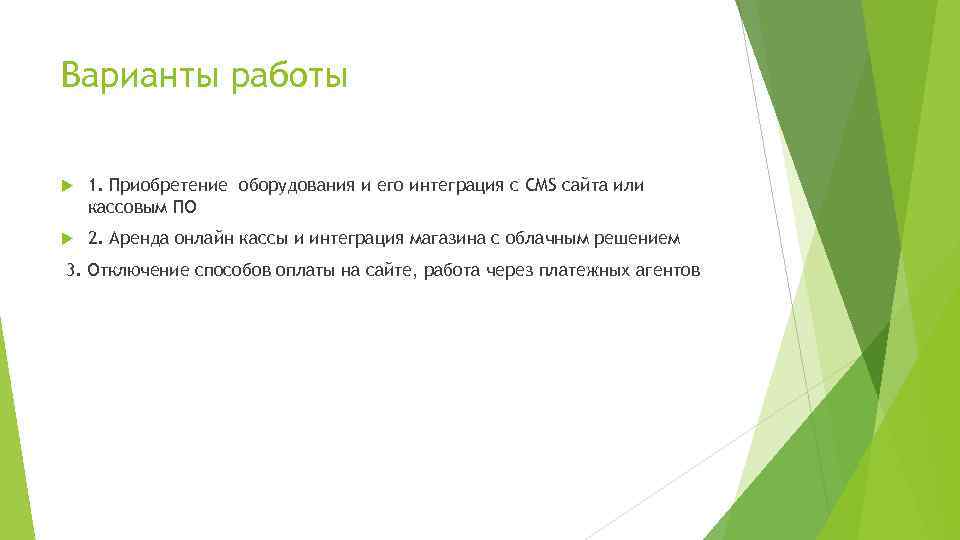 Варианты работы

1. Приобретение оборудования и его интеграция с CMS сайта или кассовым ПО

2. Аренда онлайн кассы и интеграция магазина с облачным решением

3. Отключение способов оплаты на сайте, работа через платежных агентов